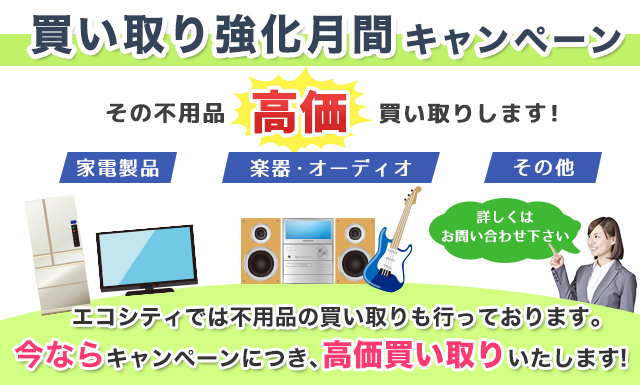 買い取り強化月間キャンペーン

その不用品 高価 買い取りします!

家電製品

楽器・オーディオ

その他

詳しくは
お問い合わせ下さい

エコシティでは不用品の買い取りも行っております。

今ならキャンペーンにつき、高価買い取りいたします!